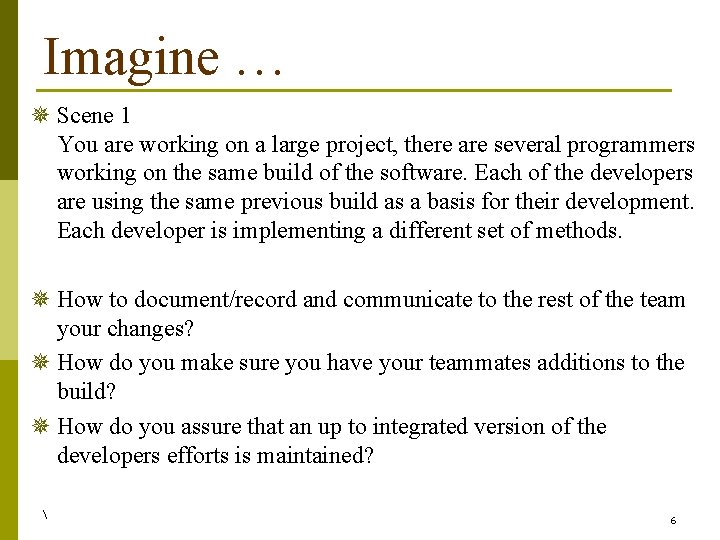 Imagine …

Scene 1
You are working on a large project, there are several programmers working on the same build of the software. Each of the developers are using the same previous build as a basis for their development. Each developer is implementing a different set of methods.

How to document/record and communicate to the rest of the team your changes?

How do you make sure you have your teammates additions to the build?

How do you assure that an up to integrated version of the developers efforts is maintained?

\

6